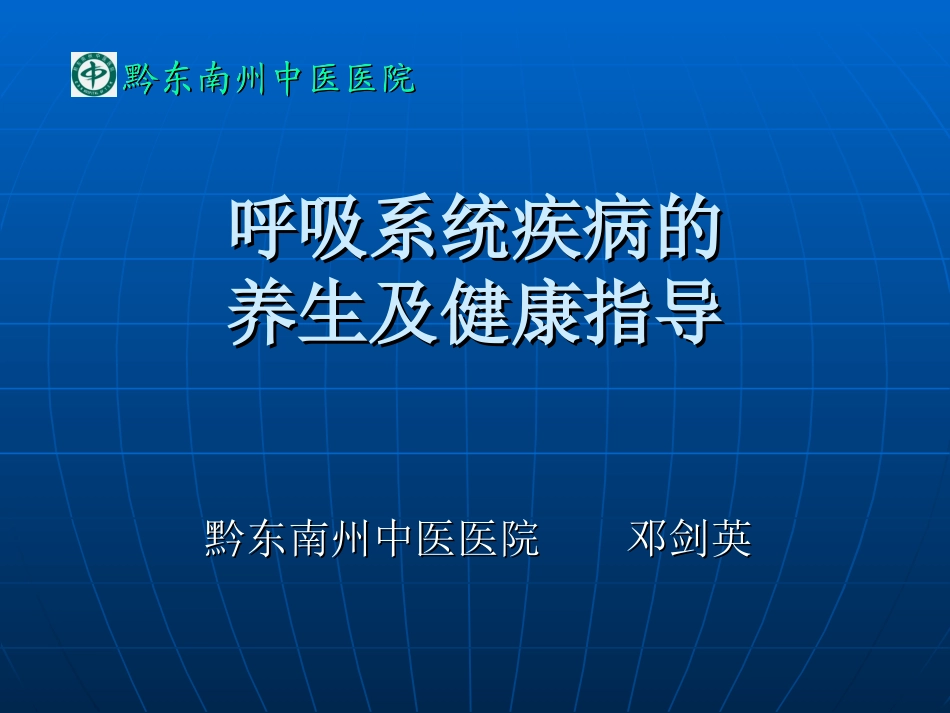 黔东南州中医医院

呼吸系统疾病的
养生及健康指导

黔东南州中医医院　　邓剑英